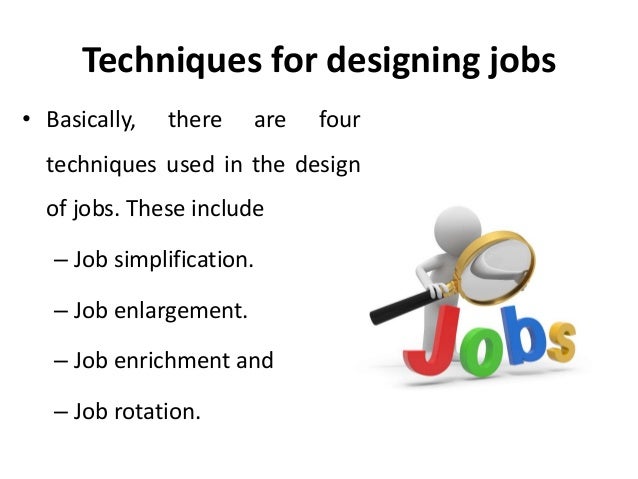 Techniques for designing jobs

• Basically, there are four techniques used in the design of jobs. These include

– Job simplification.

– Job enlargement.

– Job enrichment and

– Job rotation.

Jobs